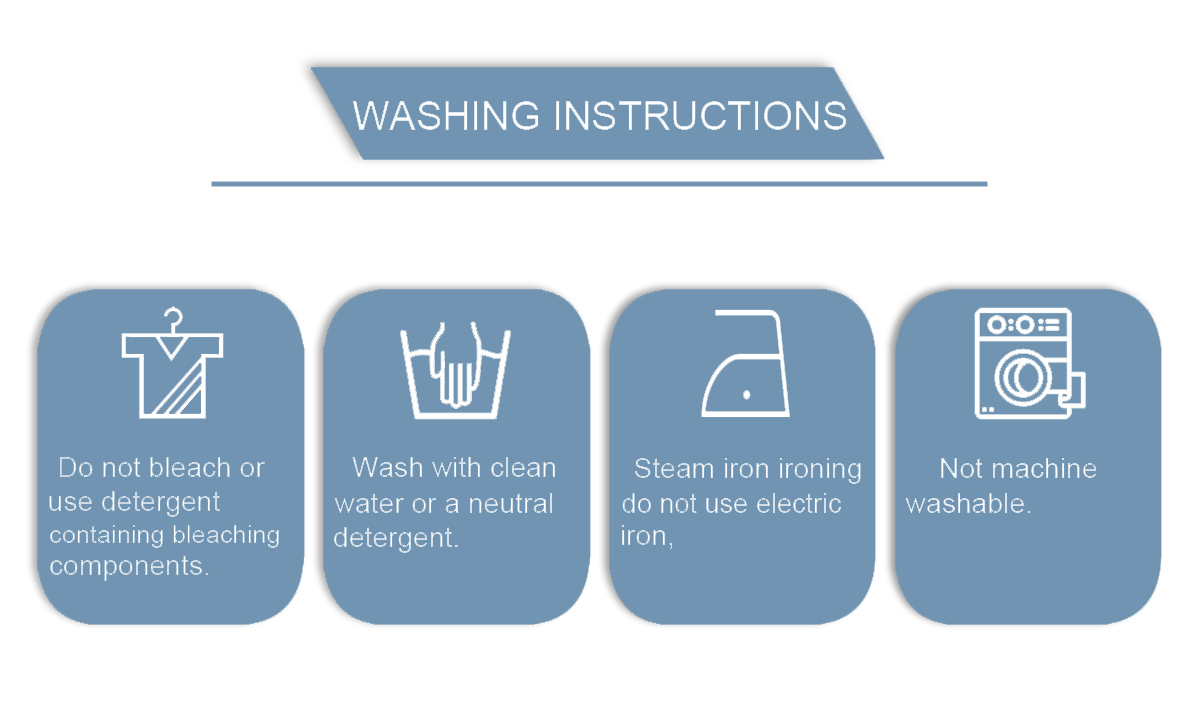 WASHING INSTRUCTIONS

Do not bleach or use detergent containing bleaching components.

Wash with clean water or a neutral detergent.

Steam iron ironing do not use electric iron,

Not machine washable.